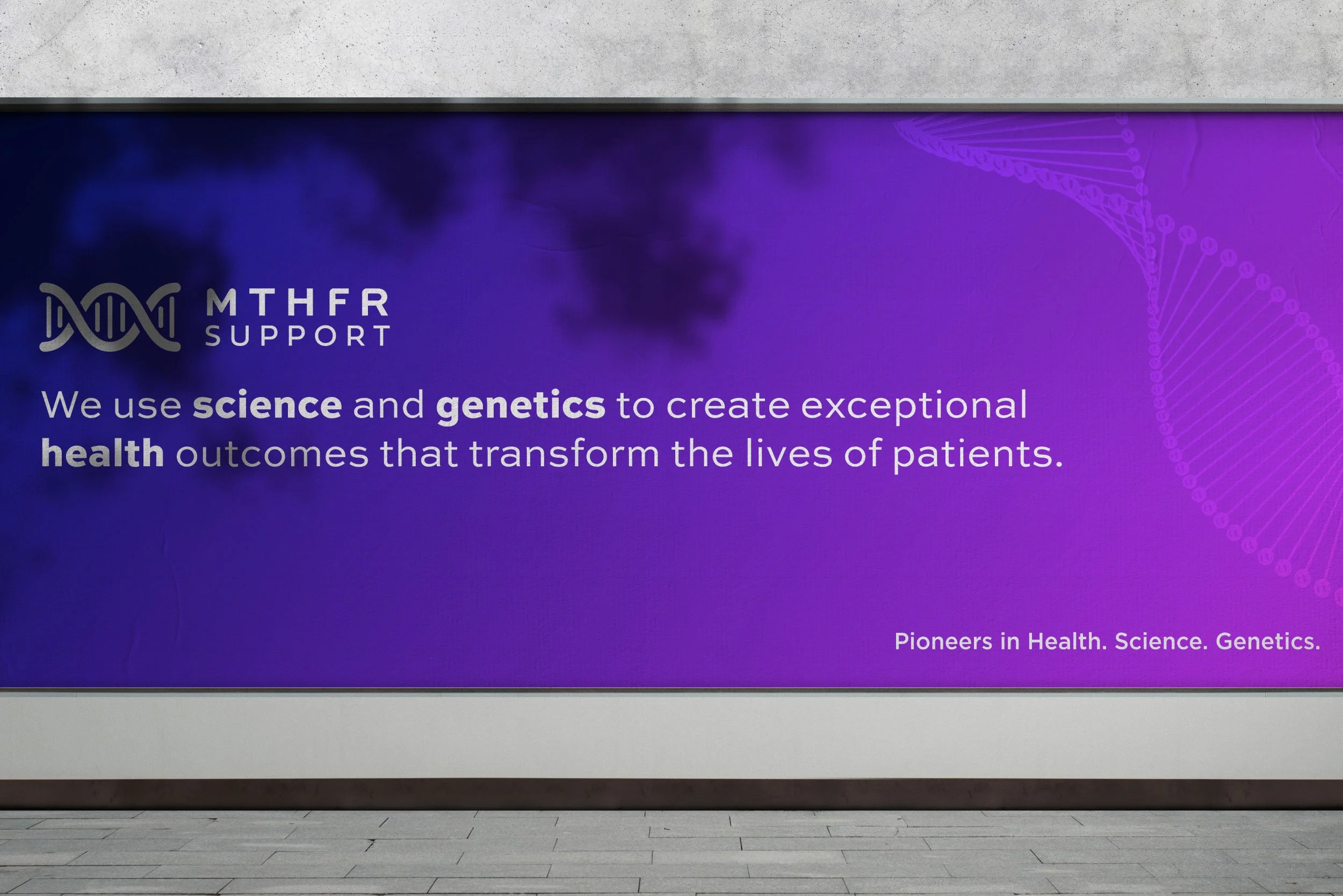 MTHFR
SUPPORT

We use science and genetics to create exceptional health outcomes that transform the lives of patients.

Pioneers in Health. Science. Genetics.